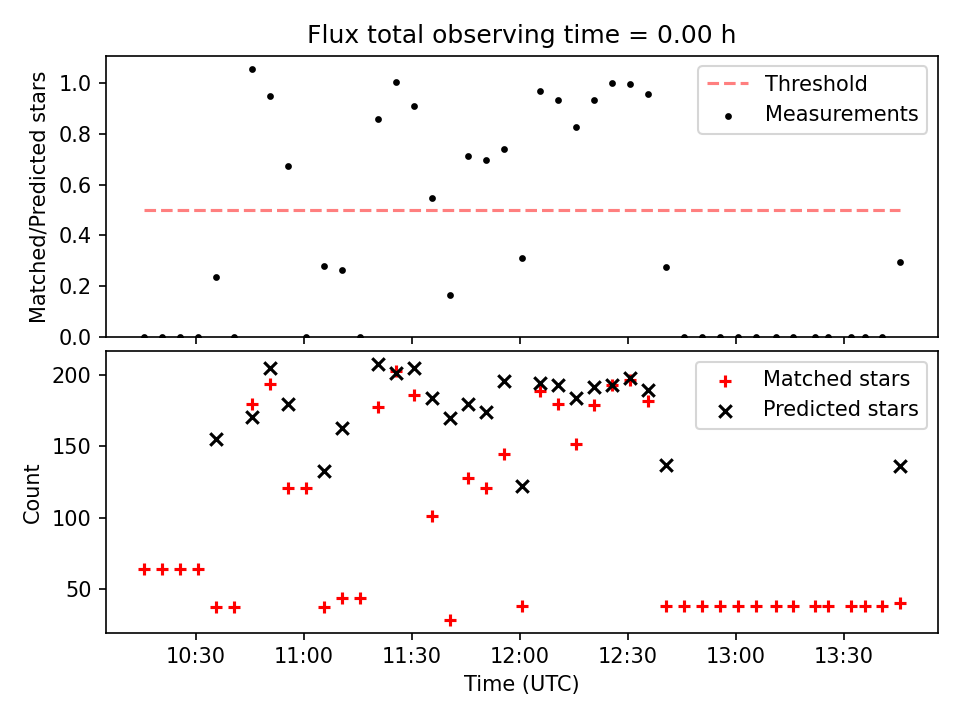 Flux total observing time = 0.00 h

Matched/Predicted stars

1.0
0.8
0.6
0.4
0.2
0.0

Threshold
Measurements

Count

200
150
100
50

Matched stars
Predicted stars

10:30
11:00
11:30
12:00
12:30
13:00
13:30

Time (UTC)